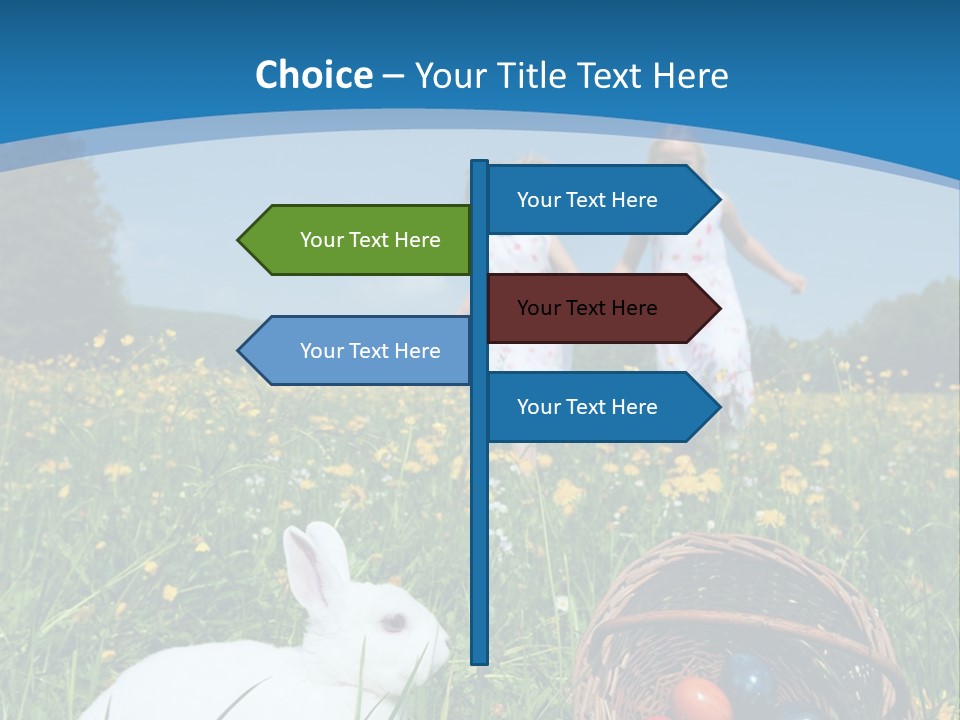 Choice – Your Title Text Here

Your Text Here

Your Text Here

Your Text Here

Your Text Here

Your Text Here